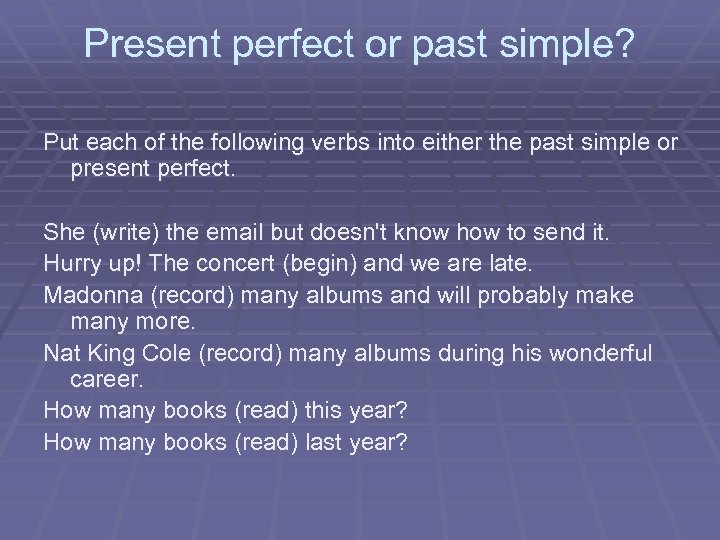 Present perfect or past simple?

Put each of the following verbs into either the past simple or present perfect.

She (write) the email but doesn't know how to send it.

Hurry up! The concert (begin) and we are late.

Madonna (record) many albums and will probably make many more.

Nat King Cole (record) many albums during his wonderful career.

How many books (read) this year?

How many books (read) last year?